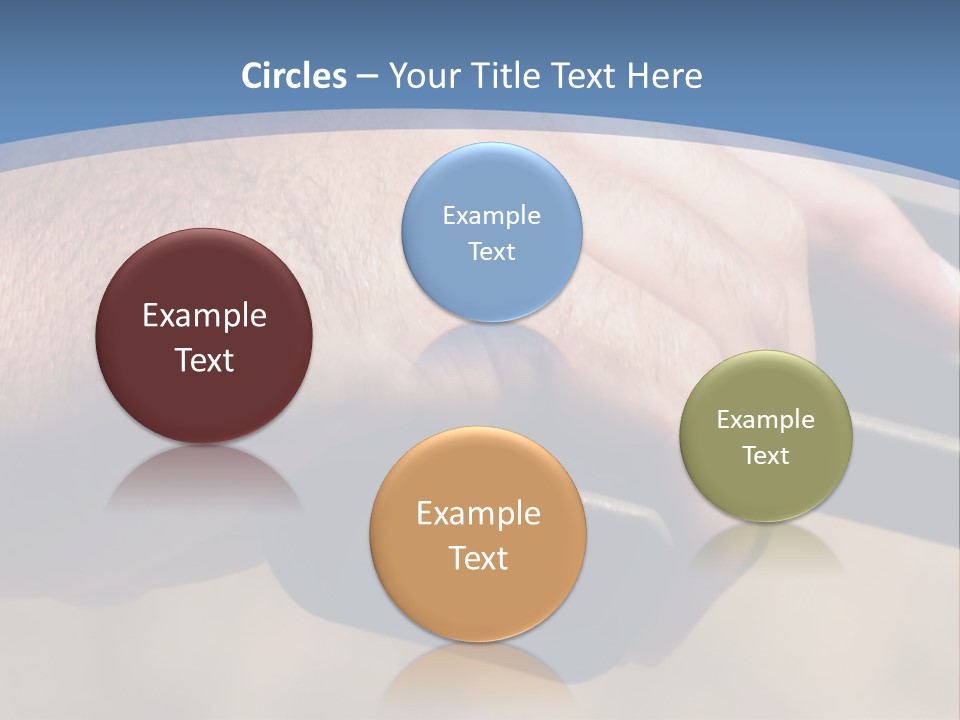 Circles – Your Title Text Here

Example Text

Example Text

Example Text

Example Text